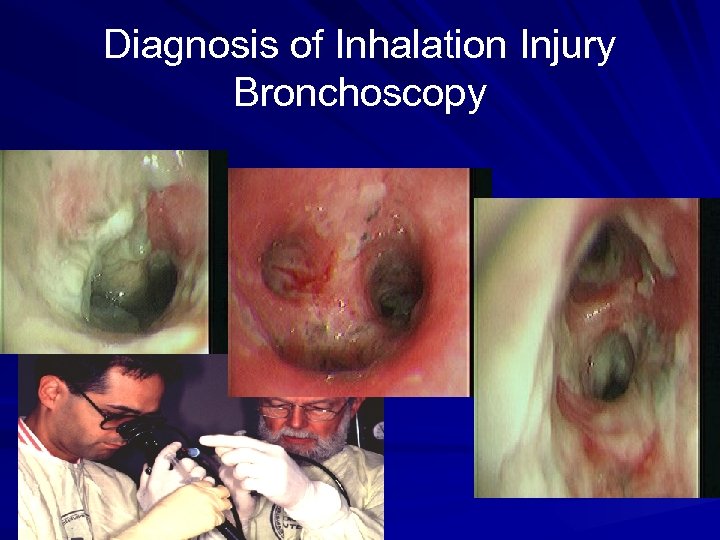 Diagnosis of Inhalation Injury
Bronchoscopy